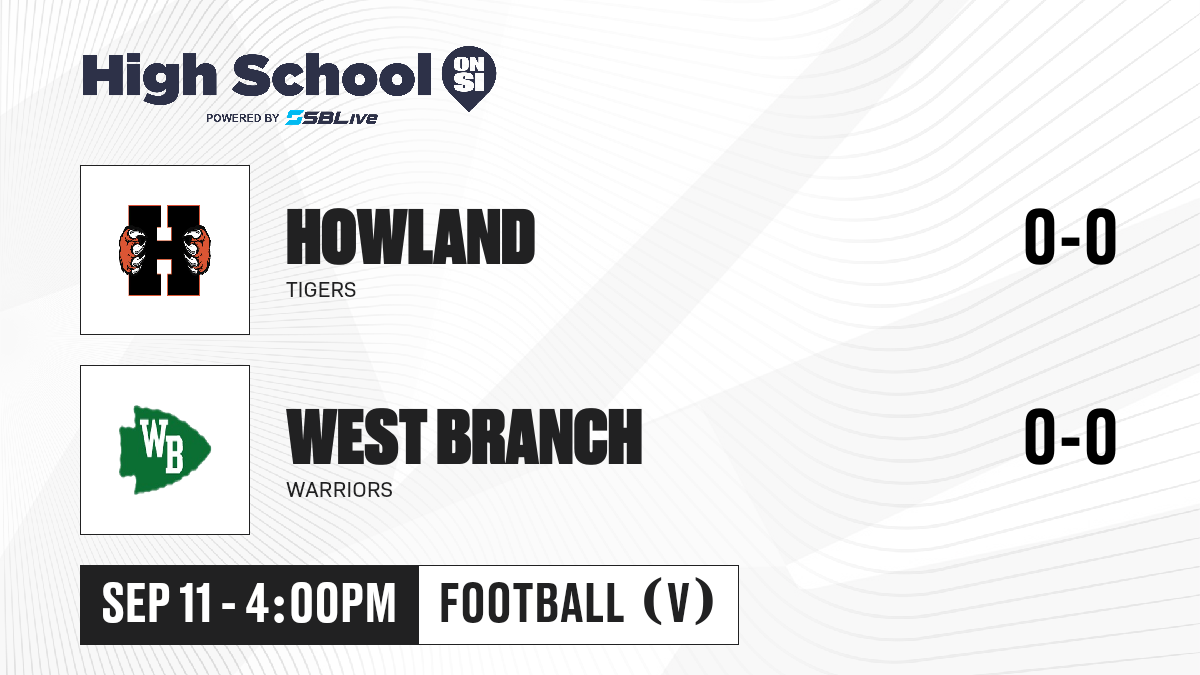 High School ON SI
POWERED BY SBLive

H

HOWLAND
TIGERS
0-0

WB

WEST BRANCH
WARRIORS
0-0

SEP 11 - 4:00PM
FOOTBALL (V)